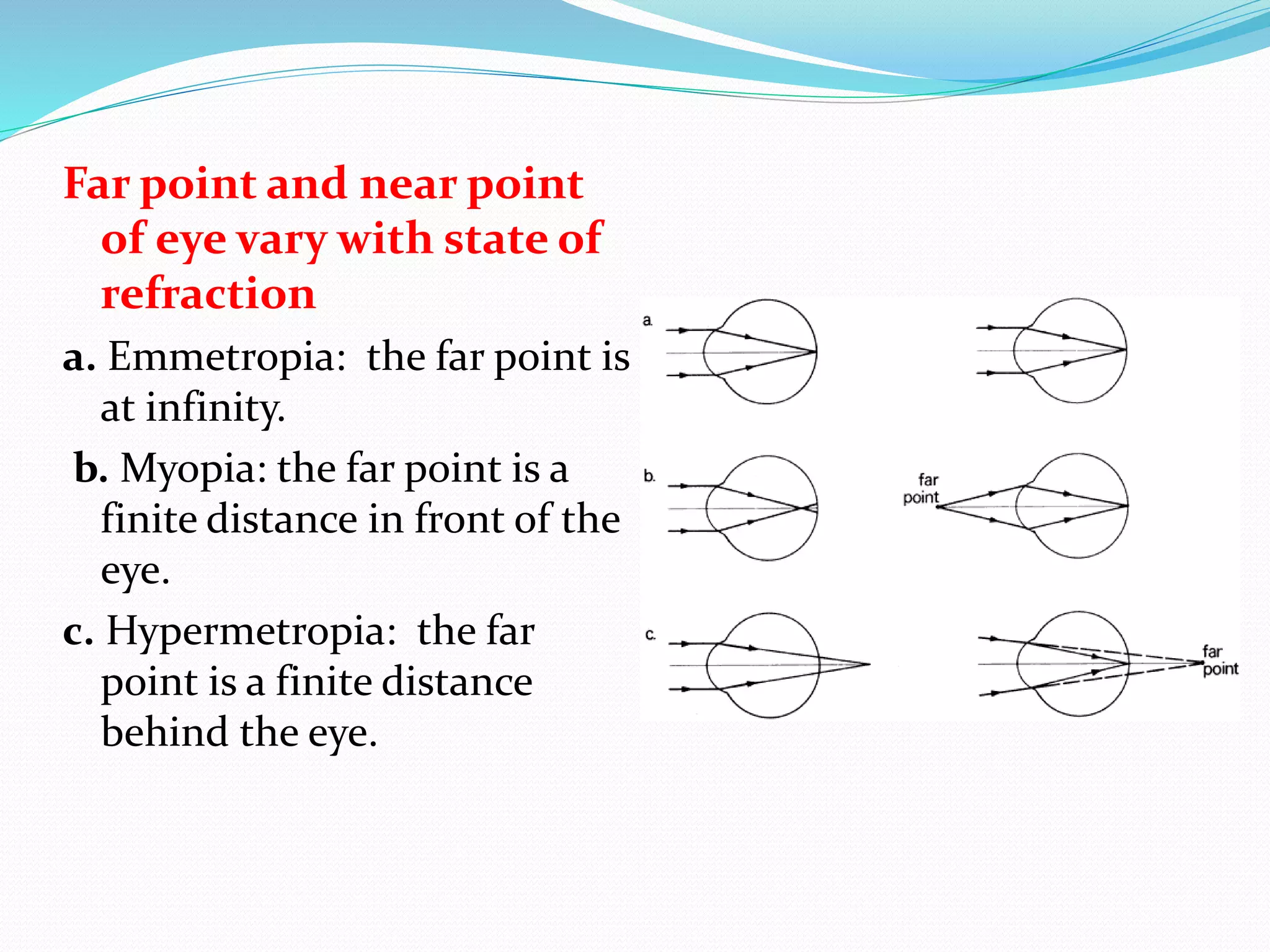 Far point and near point of eye vary with state of refraction

a. Emmetropia: the far point is at infinity.

b. Myopia: the far point is a finite distance in front of the eye.

c. Hypermetropia: the far point is a finite distance behind the eye.

a.

b.

far point

c.

far point